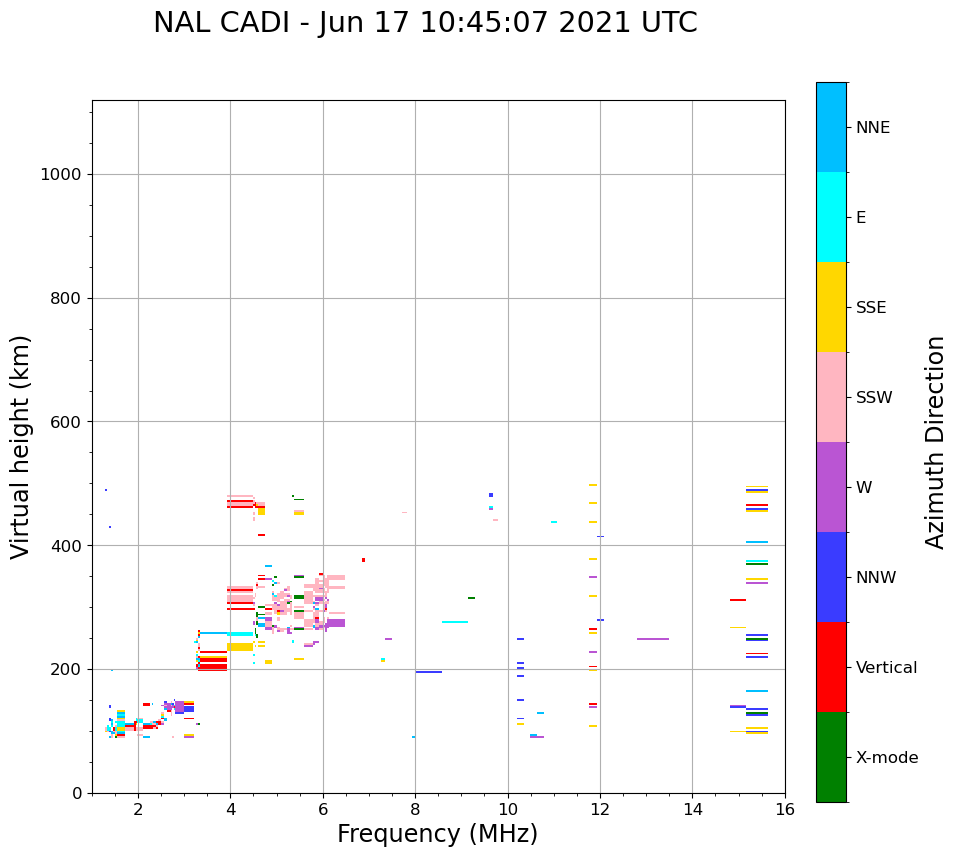 NAL CADI - Jun 17 10:45:07 2021 UTC

Virtual height (km)

1000
800
600
400
200
0

2
4
6
8
10
12
14
16

Frequency (MHz)

NNE
E
SSE
SSW
W
NNW
Vertical
X-mode

Azimuth Direction